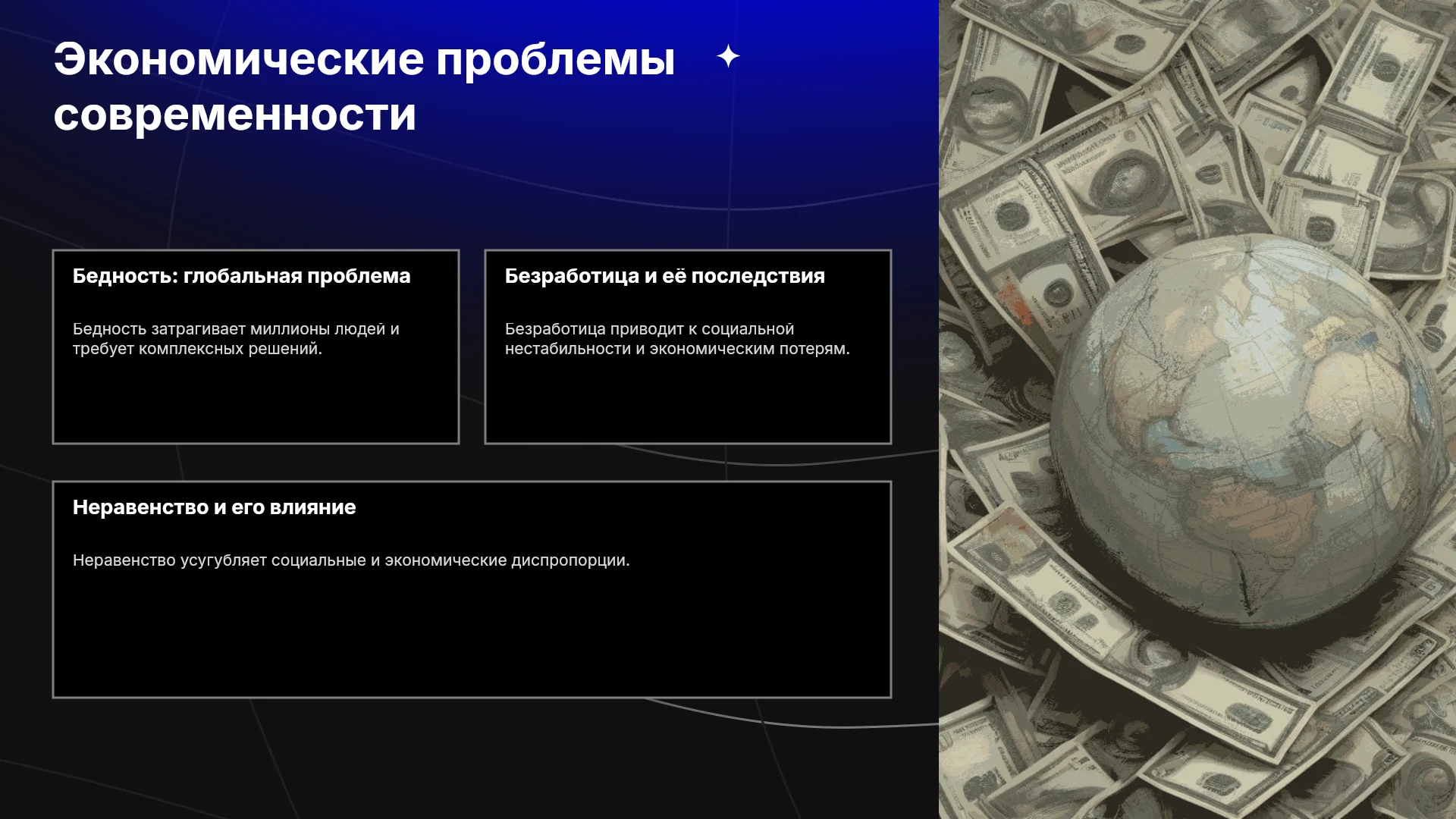 Экономические проблемы современности

Бедность: глобальная проблема

Бедность затрагивает миллионы людей и требует комплексных решений.

Безработица и её последствия

Безработица приводит к социальной нестабильности и экономическим потерям.

Неравенство и его влияние

Неравенство усугубляет социальные и экономические диспропорции.